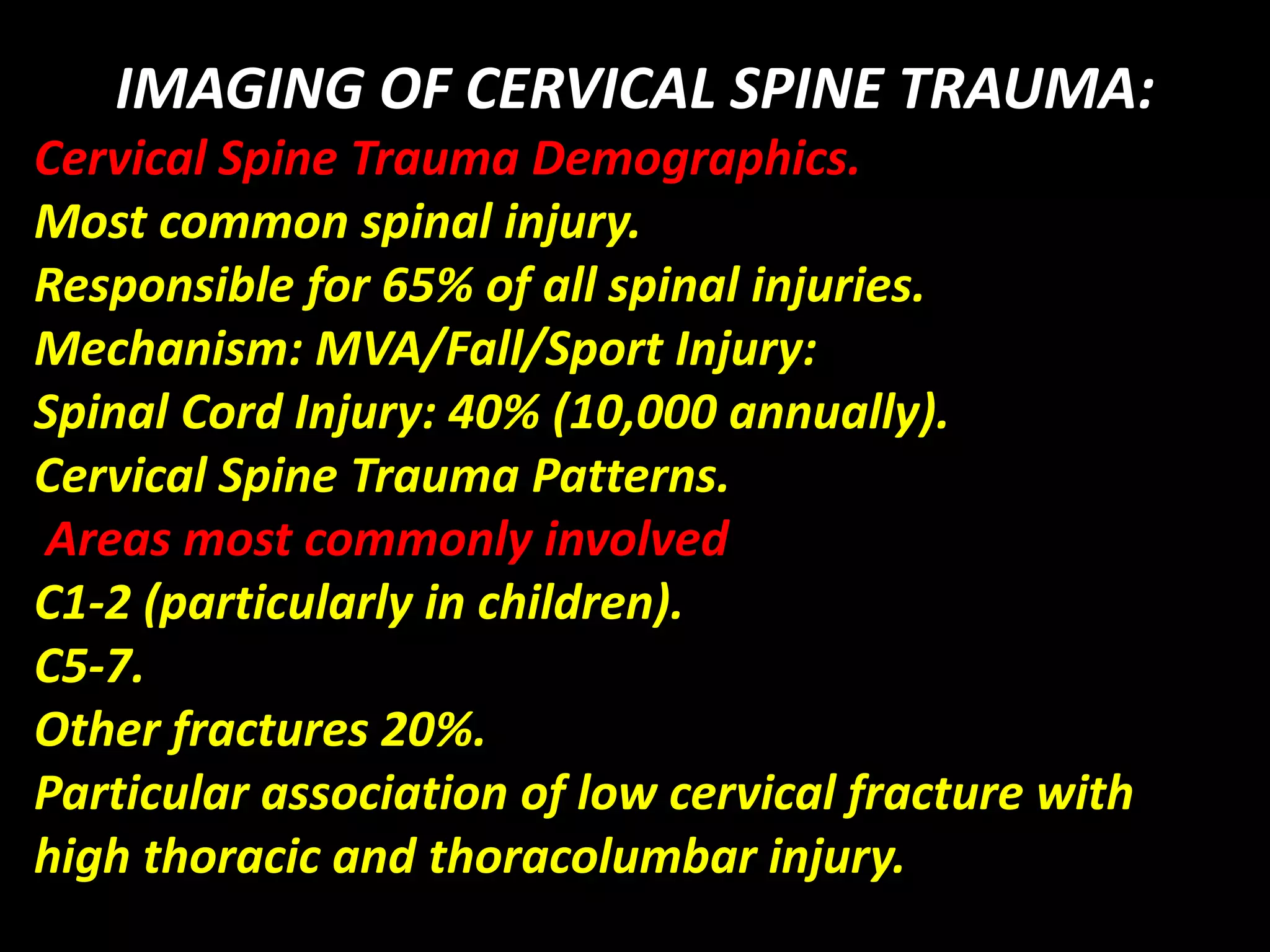 IMAGING OF CERVICAL SPINE TRAUMA:

Cervical Spine Trauma Demographics.

Most common spinal injury.

Responsible for 65% of all spinal injuries.

Mechanism: MVA/Fall/Sport Injury:

Spinal Cord Injury: 40% (10,000 annually).

Cervical Spine Trauma Patterns.

Areas most commonly involved

C1-2 (particularly in children).

C5-7.

Other fractures 20%.

Particular association of low cervical fracture with high thoracic and thoracolumbar injury.